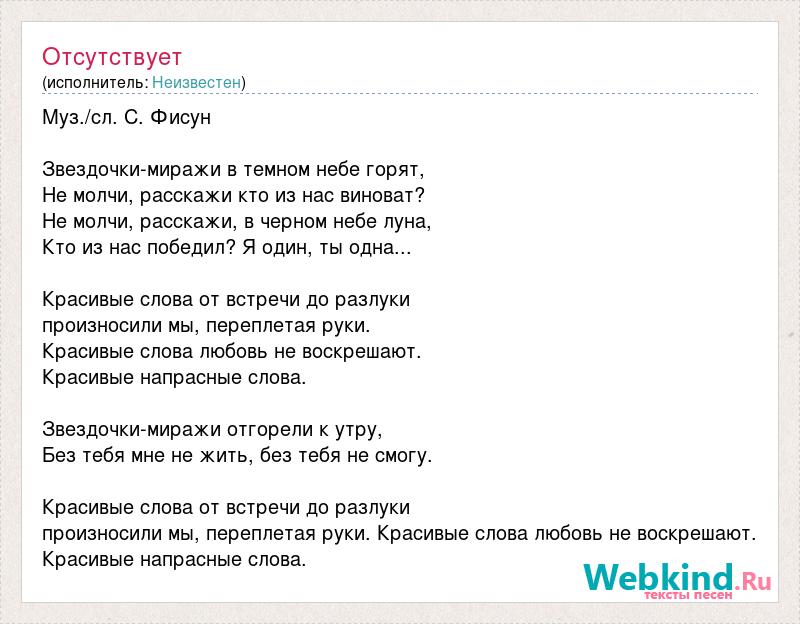 Отсутствует
(исполнитель: Неизвестен)

Муз./сл. С. Фисун

Звездочки-миражи в темном небе горят,
Не молчи, расскажи кто из нас виноват?
Не молчи, расскажи, в черном небе луна,
Кто из нас победил? Я один, ты одна...

Красивые слова от встречи до разлуки
произносили мы, переплетая руки.
Красивые слова любовь не воскрешают.
Красивые напрасные слова.

Звездочки-миражи отгорели к утру,
Без тебя мне не жить, без тебя не смогу.

Красивые слова от встречи до разлуки
произносили мы, переплетая руки. Красивые слова любовь не воскрешают.
Красивые напрасные слова.

Webkind.Ru
тексты песен